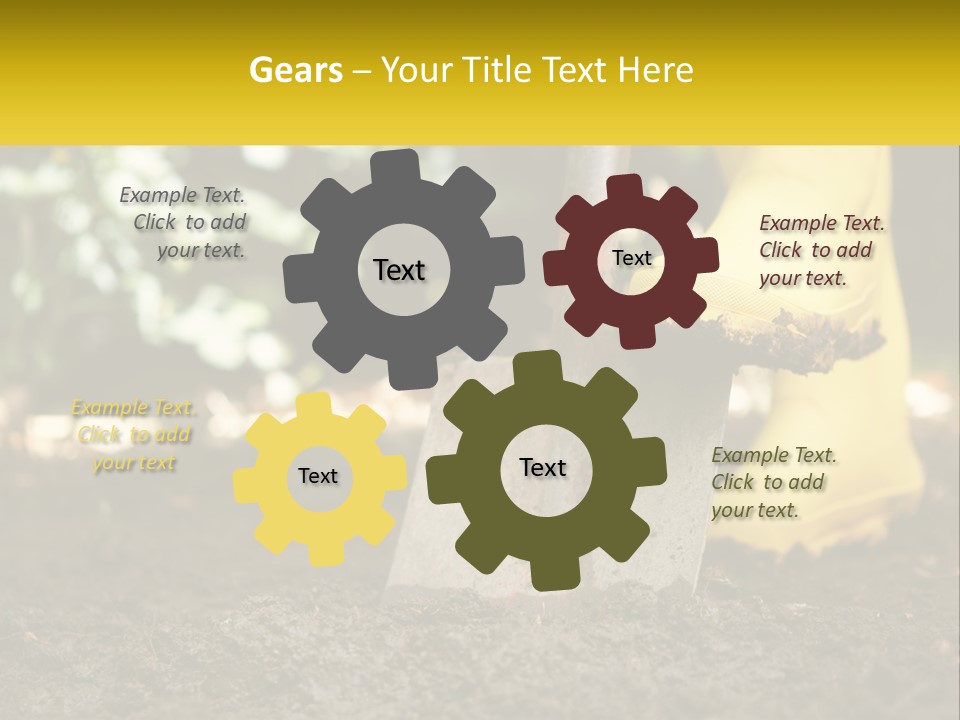 Gears – Your Title Text Here

Example Text. Click to add your text.

Text

Text

Example Text. Click to add your text.

Example Text. Click to add your text

Text

Text

Example Text. Click to add your text.